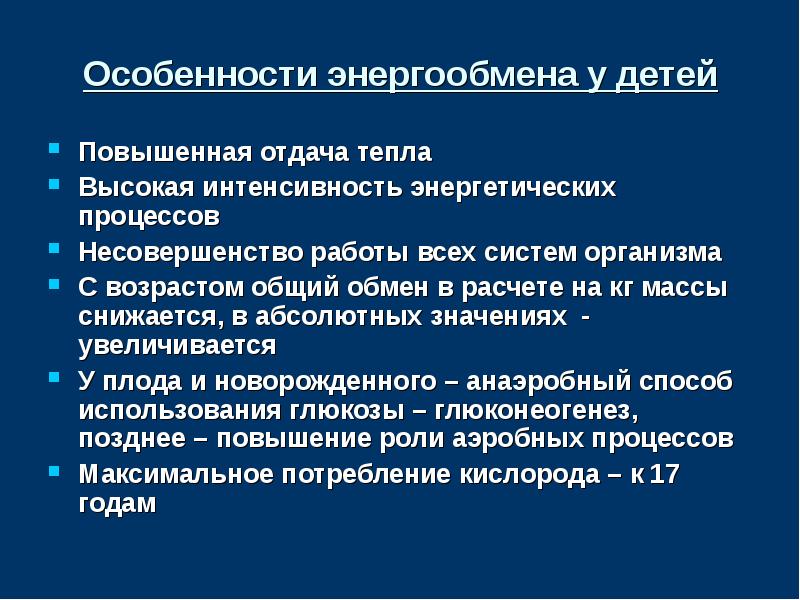 Особенности энергообмена у детей

- Повышенная отдача тепла
- Высокая интенсивность энергетических процессов
- Несовершенство работы всех систем организма
- С возрастом общий обмен в расчете на кг массы снижается, в абсолютных значениях - увеличивается
- У плода и новорожденного – анаэробный способ использования глюкозы – глюконеогенез, позднее – повышение роли аэробных процессов
- Максимальное потребление кислорода – к 17 годам